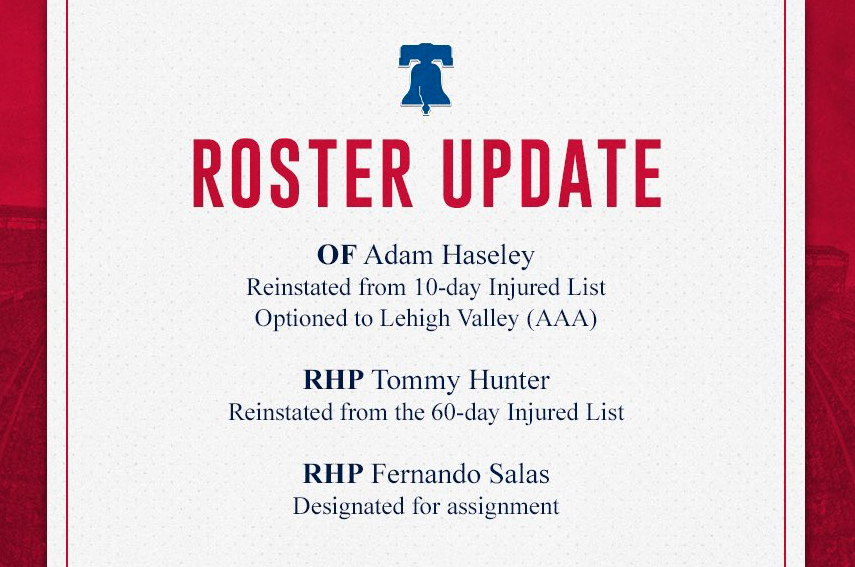 ROSTER UPDATE

OF Adam Haseley
Reinstated from 10-day Injured List
Optioned to Lehigh Valley (AAA)

RHP Tommy Hunter
Reinstated from the 60-day Injured List

RHP Fernando Salas
Designated for assignment